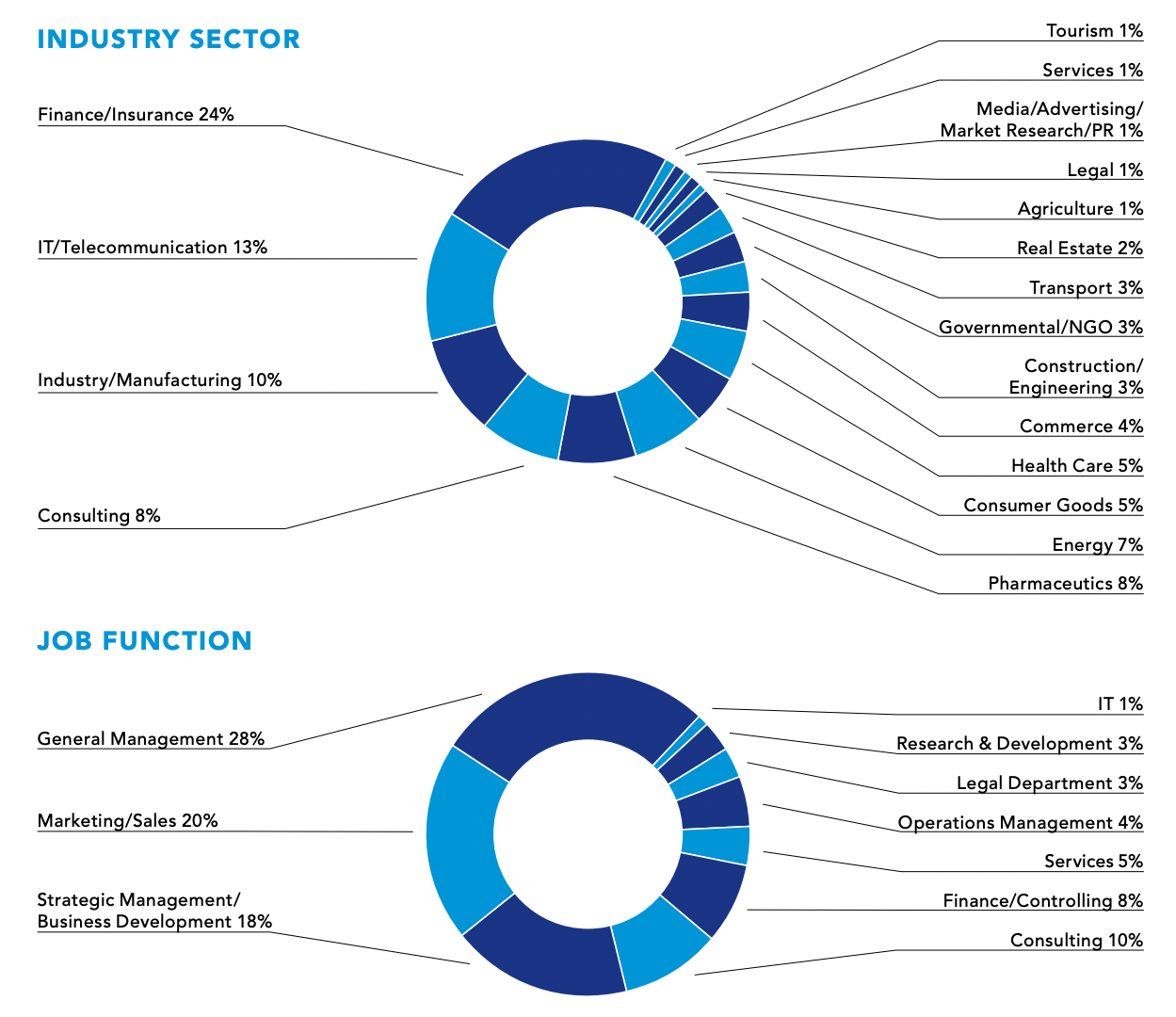 INDUSTRY SECTOR

Finance/Insurance 24%

IT/Telecommunication 13%

Industry/Manufacturing 10%

Consulting 8%

Tourism 1%

Services 1%

Media/Advertising/ Market Research/PR 1%

Legal 1%

Agriculture 1%

Real Estate 2%

Transport 3%

Governmental/NGO 3%

Construction/ Engineering 3%

Commerce 4%

Health Care 5%

Consumer Goods 5%

Energy 7%

Pharmaceutics 8%

JOB FUNCTION

General Management 28%

Marketing/Sales 20%

Strategic Management/ Business Development 18%

IT 1%

Research & Development 3%

Legal Department 3%

Operations Management 4%

Services 5%

Finance/Controlling 8%

Consulting 10%